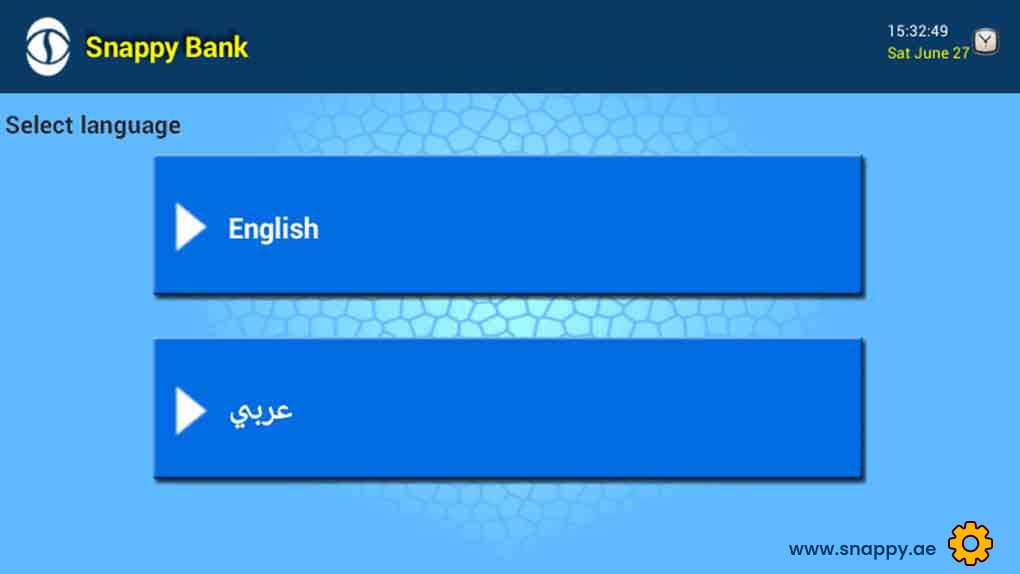 Snappy Bank

15:32:49
Sat June 27

Select language

English

عربي

www.snappy.ae